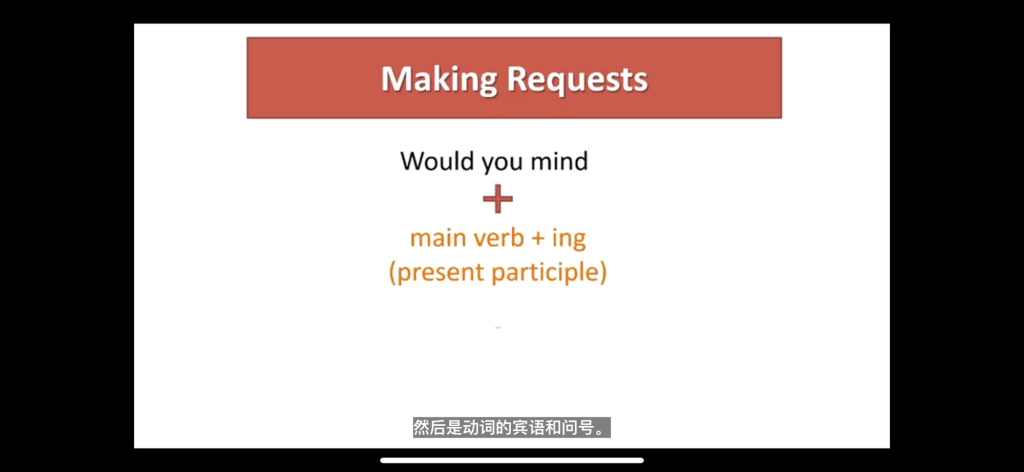 Making Requests

Would you mind

+

main verb + ing
(present participle)

然后是动词的宾语和问号。